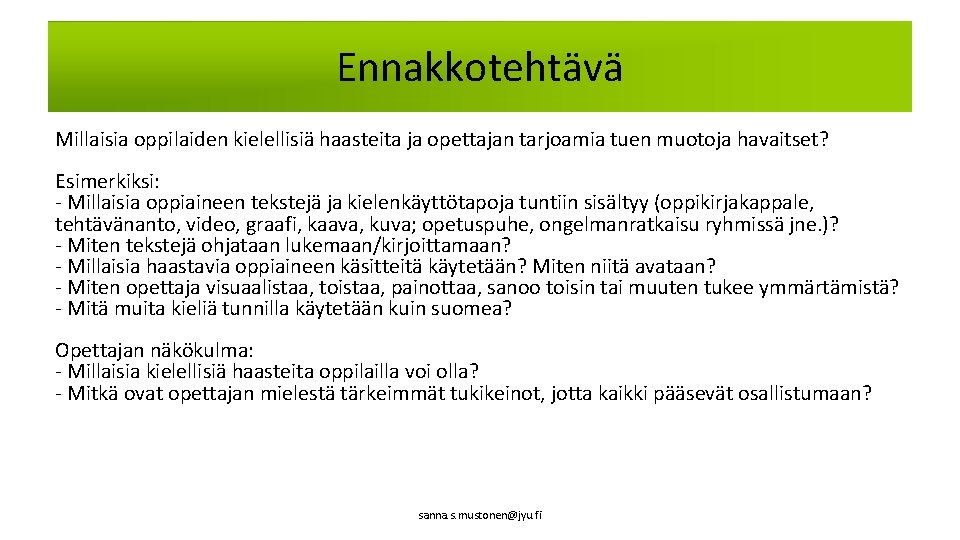 Ennakkotehtävä

Millaisia oppilaiden kielellisiä haasteita ja opettajan tarjoamia tuen muotoja havaitset?

Esimerkiksi:
- Millaisia oppiaineen tekstejä ja kielenkäyttötapoja tuntiin sisältyy (oppikirjakappale, tehtävänanto, video, graafi, kaava, kuva; opetuspuhe, ongelmanratkaisu ryhmissä jne.)?
- Miten tekstejä ohjataan lukemaan/kirjoittamaan?
- Millaisia haastavia oppiaineen käsitteitä käytetään? Miten niitä avataan?
- Miten opettaja visuaalistaa, toistaa, painottaa, sanoo toisin tai muuten tukee ymmärtämistä?
- Mitä muita kieliä tunnilla käytetään kuin suomea?

Opettajan näkökulma:
- Millaisia kielellisiä haasteita oppilailla voi olla?
- Mitkä ovat opettajan mielestä tärkeimmät tukikeinot, jotta kaikki pääsevät osallistumaan?

sanna.s.mustonen@jyu.fi